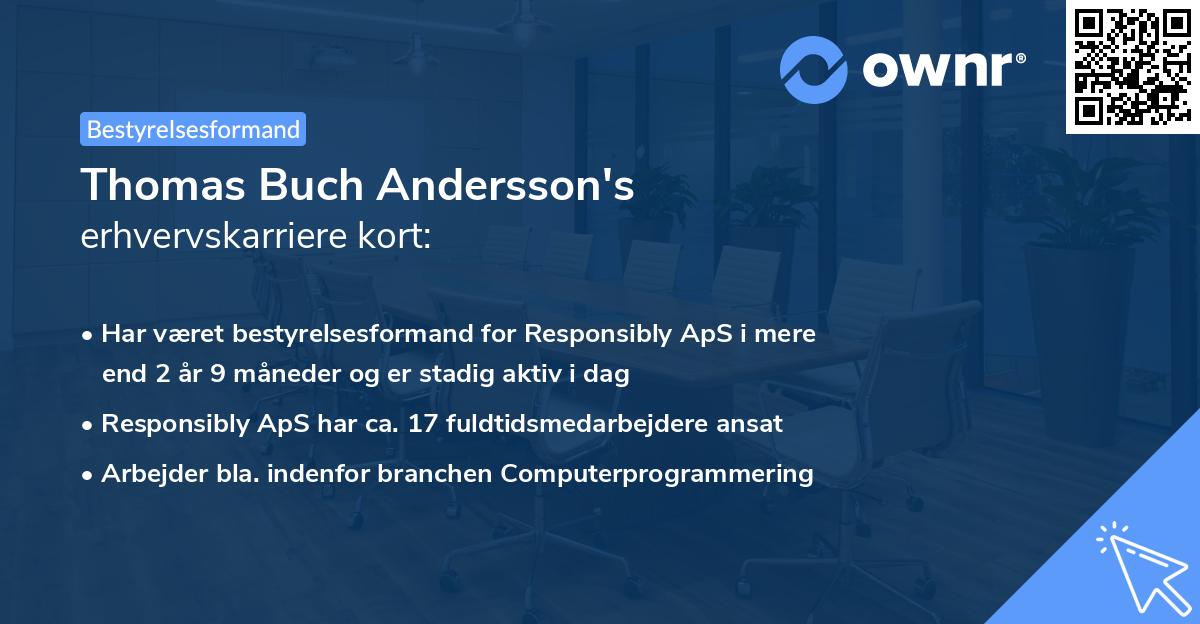 ownr®

Bestyrelsesformand

Thomas Buch Andersson's
erhvervskarriere kort:

• Har været bestyrelsesformand for Responsibly ApS i mere end 2 år 9 måneder og er stadig aktiv i dag
• Responsibly ApS har ca. 17 fuldtidsmedarbejdere ansat
• Arbejder bla. indenfor branchen Computerprogrammering